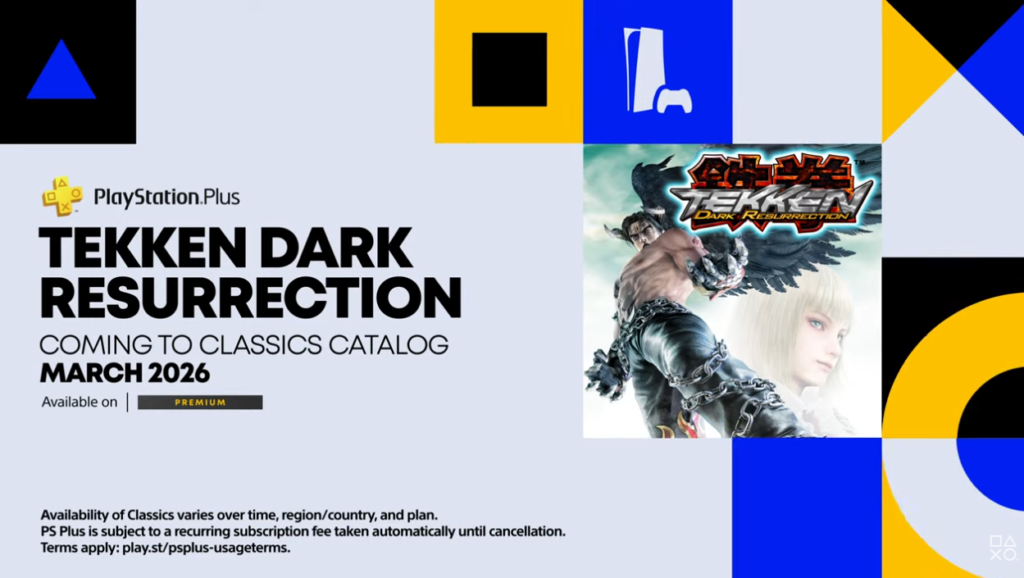 PlayStation.Plus

TEKKEN DARK RESURRECTION

COMING TO CLASSICS CATALOG
MARCH 2026

Available on | PREMIUM

鉄拳
TEKKEN
DARK RESURRECTION

Availability of Classics varies over time, region/country, and plan.
PS Plus is subject to a recurring subscription fee taken automatically until cancellation.
Terms apply: play.st/psplus-usageterms.